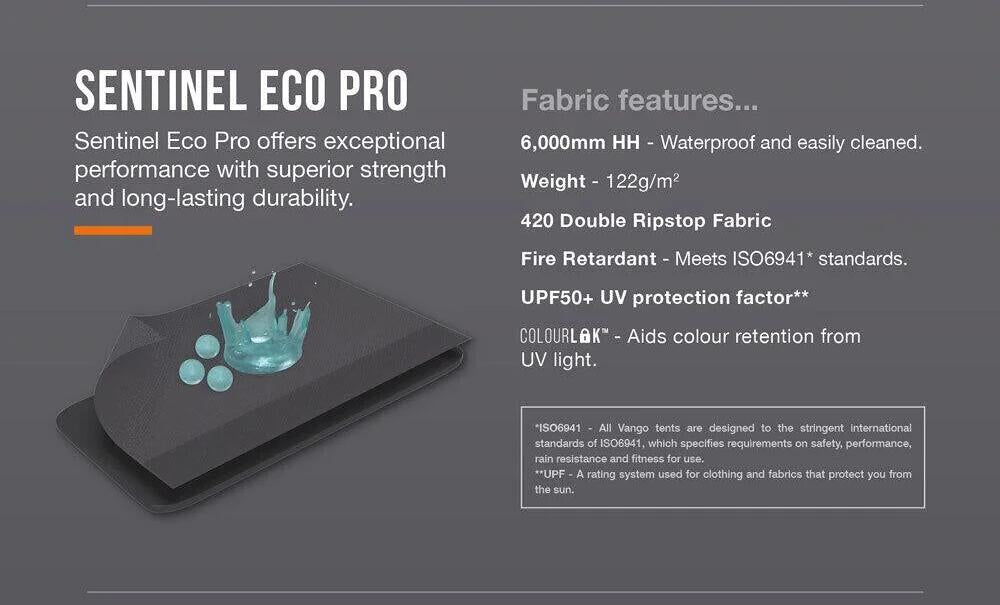 SENTINEL ECO PRO

Sentinel Eco Pro offers exceptional performance with superior strength and long-lasting durability.

Fabric features...

6,000mm HH - Waterproof and easily cleaned.

Weight - 122g/m$^2$

420 Double Ripstop Fabric

Fire Retardant - Meets ISO6941* standards.

UPF50+ UV protection factor**

COLOURLOK™ - Aids colour retention from UV light.

*ISO6941 - All Vango tents are designed to the stringent international standards of ISO6941, which specifies requirements on safety, performance, rain resistance and fitness for use.
**UPF - A rating system used for clothing and fabrics that protect you from the sun.